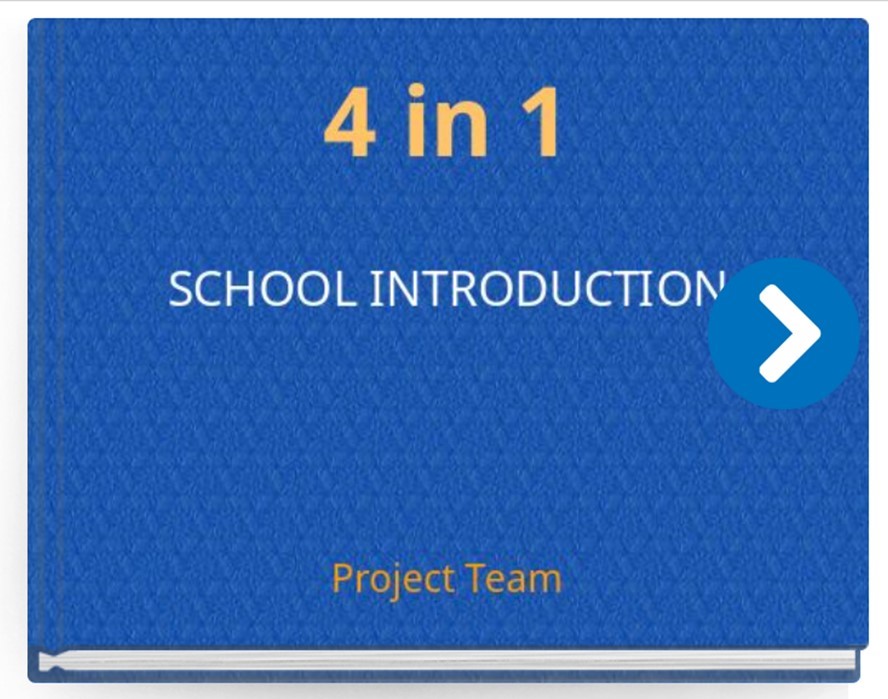 4 in 1

SCHOOL INTRODUCTION

Project Team